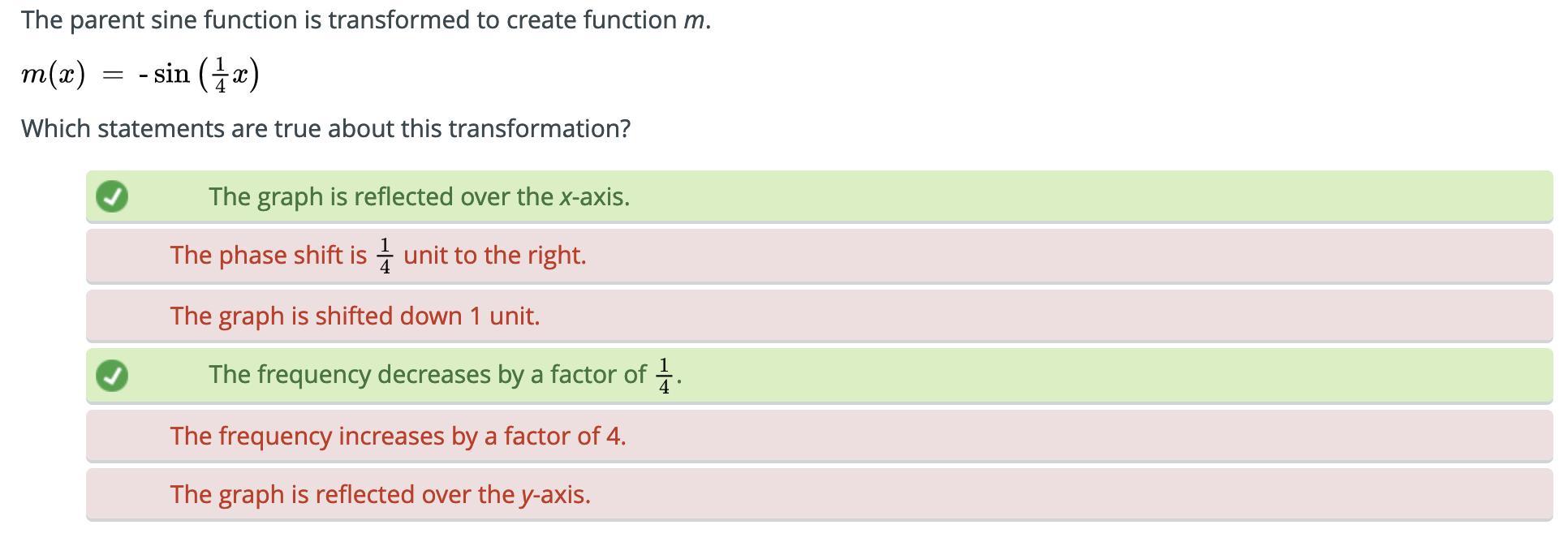 The parent sine function is transformed to create function $m$.

$m(x) = -\sin\left(\frac{1}{4}x\right)$

Which statements are true about this transformation?

The graph is reflected over the $x$-axis.

The phase shift is $\frac{1}{4}$ unit to the right.

The graph is shifted down 1 unit.

The frequency decreases by a factor of $\frac{1}{4}$.

The frequency increases by a factor of 4.

The graph is reflected over the $y$-axis.